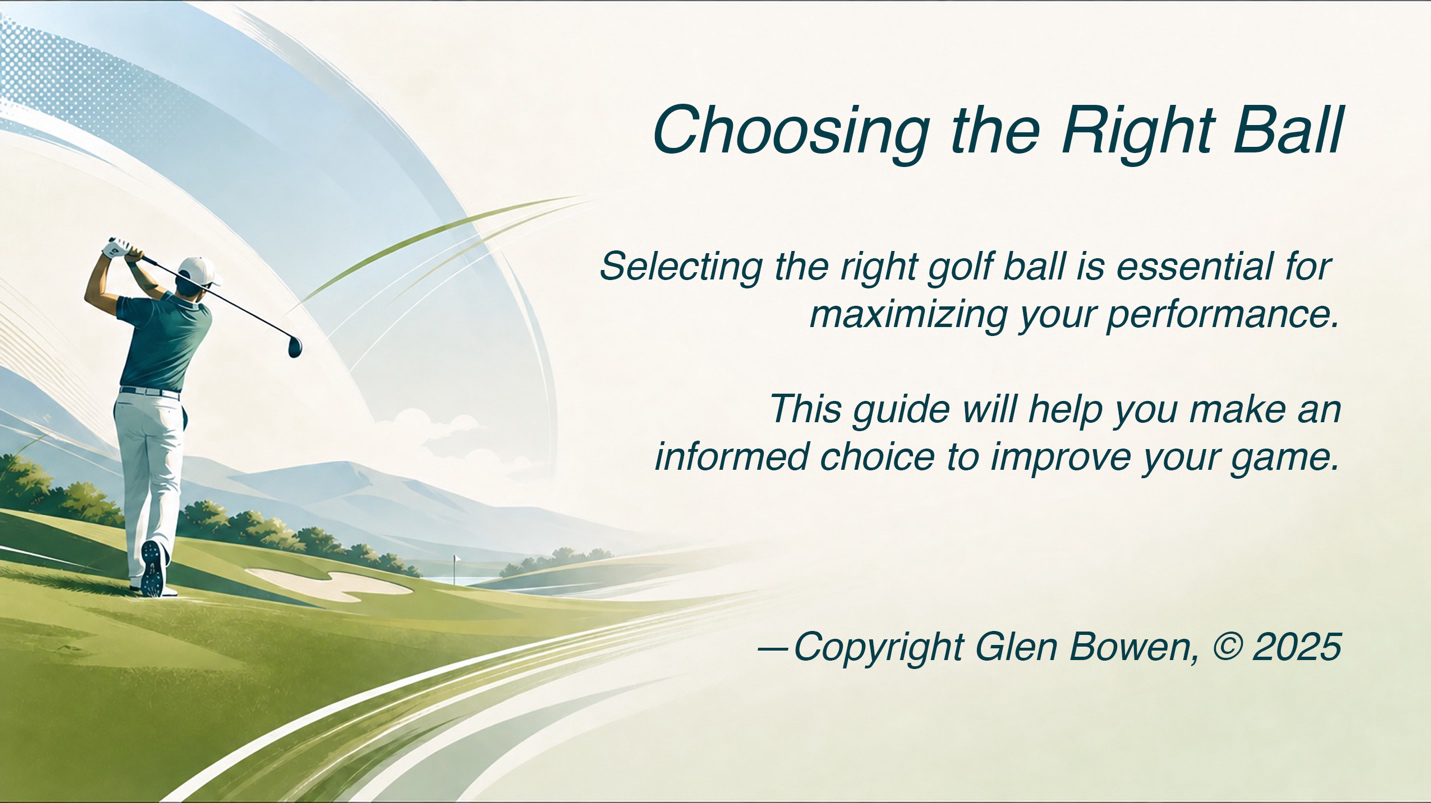 Choosing the Right Ball

Selecting the right golf ball is essential for maximizing your performance.

This guide will help you make an informed choice to improve your game.

—Copyright Glen Bowen, © 2025